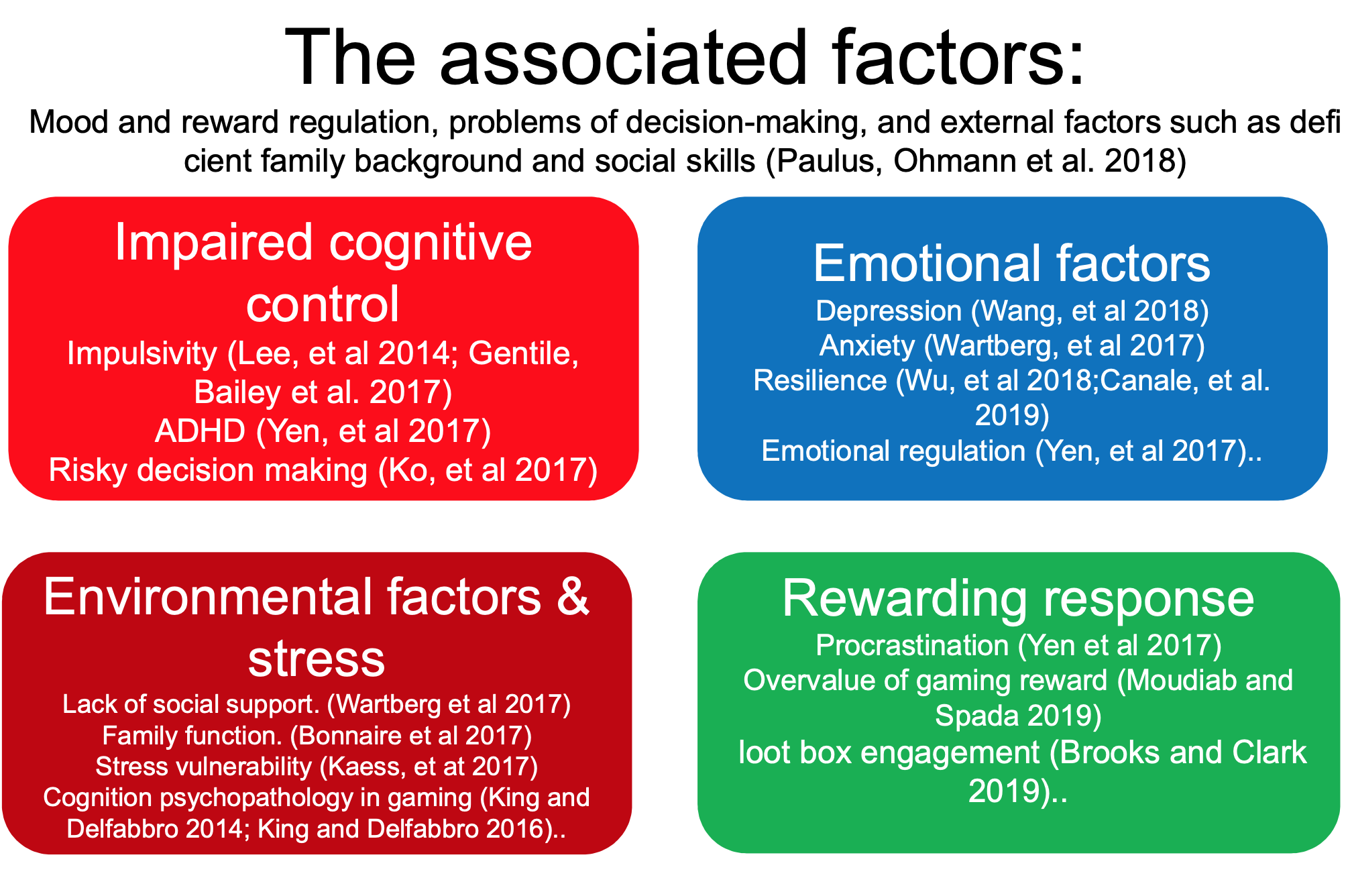 The associated factors:

Mood and reward regulation, problems of decision-making, and external factors such as defi cient family background and social skills (Paulus, Ohmann et al. 2018)

Impaired cognitive control

Impulsivity (Lee, et al 2014; Gentile, Bailey et al. 2017)
ADHD (Yen, et al 2017)
Risky decision making (Ko, et al 2017)

Emotional factors

Depression (Wang, et al 2018)
Anxiety (Wartberg, et al 2017)
Resilience (Wu, et al 2018;Canale, et al. 2019)
Emotional regulation (Yen, et al 2017)..

Environmental factors & stress

Lack of social support. (Wartberg et al 2017)
Family function. (Bonnaire et al 2017)
Stress vulnerability (Kaess, et at 2017)
Cognition psychopathology in gaming (King and Delfabbro 2014; King and Delfabbro 2016)..

Rewarding response

Procrastination (Yen et al 2017)
Overvalue of gaming reward (Moudiab and Spada 2019)
loot box engagement (Brooks and Clark 2019)..